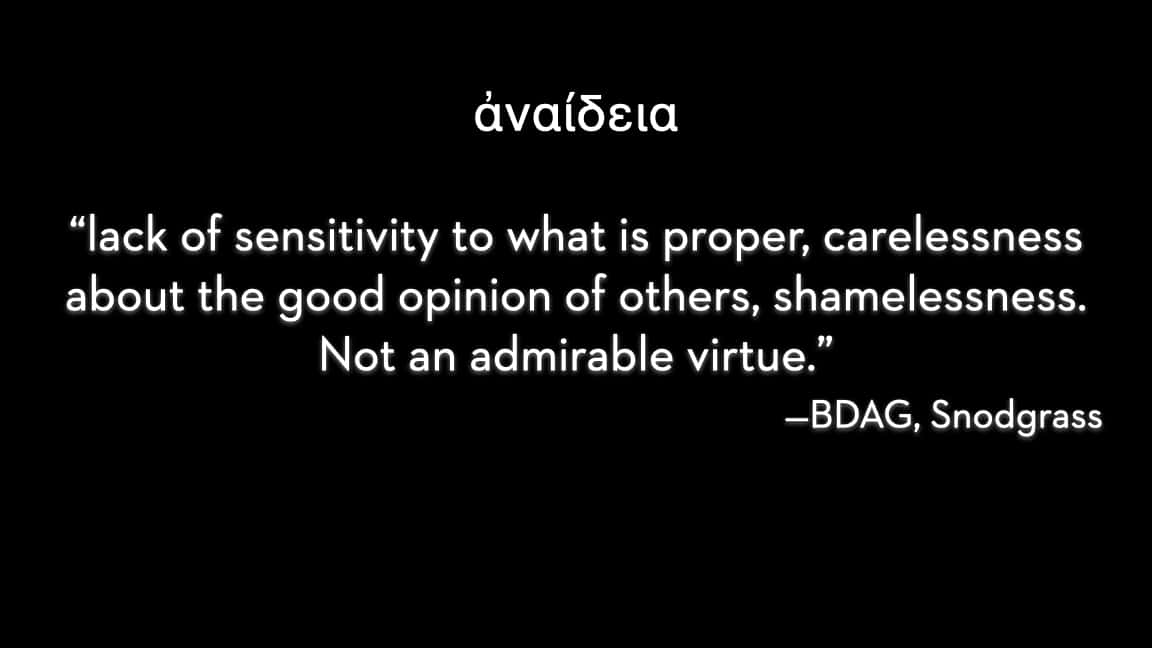 ἀναίδεια

“lack of sensitivity to what is proper, carelessness about the good opinion of others, shamelessness. Not an admirable virtue.”

—BDAG, Snodgrass